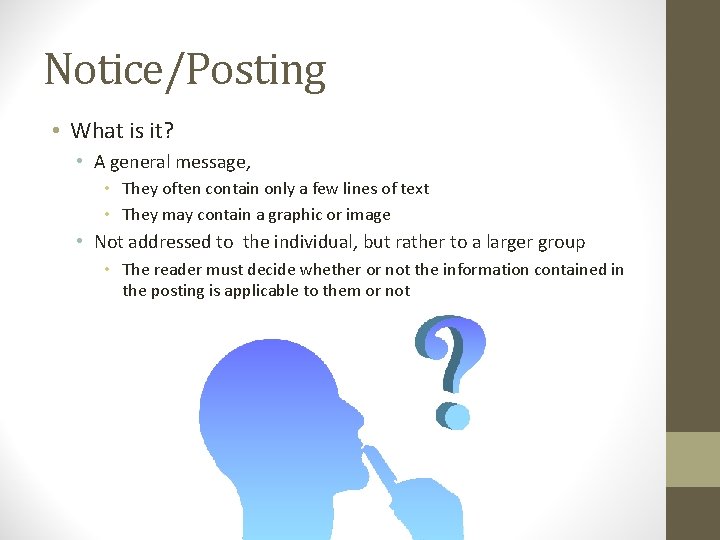 Notice/Posting

• What is it?
• A general message,
• They often contain only a few lines of text
• They may contain a graphic or image
• Not addressed to  the individual, but rather to a larger group
• The reader must decide whether or not the information contained in the posting is applicable to them or not

?